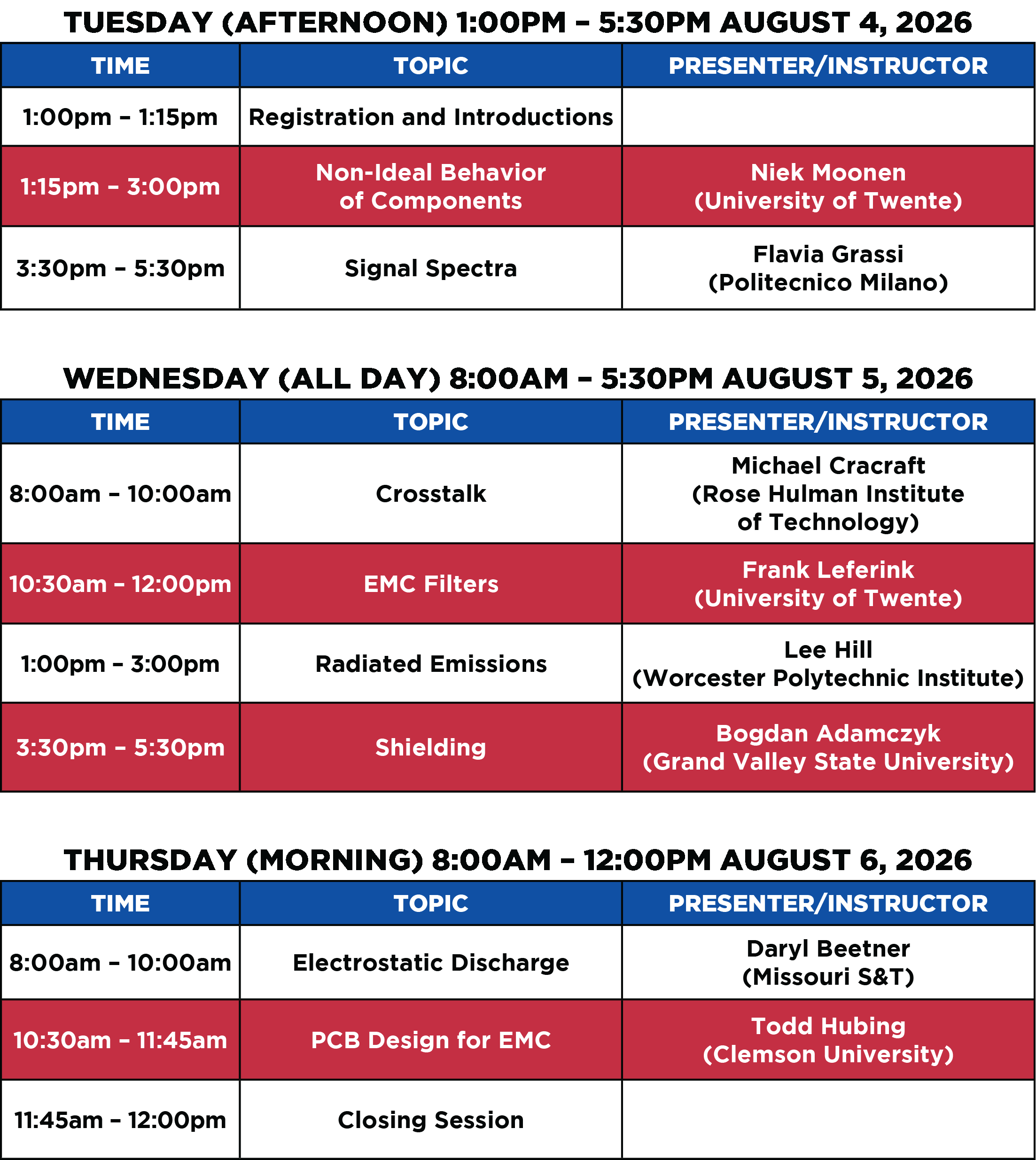 TUESDAY (AFTERNOON) 1:00PM – 5:30PM AUGUST 4, 2026

| TIME | TOPIC | PRESENTER/INSTRUCTOR |
|---|---|---|
| 1:00pm – 1:15pm | Registration and Introductions | |
| 1:15pm – 3:00pm | Non-Ideal Behavior of Components | Niek Moonen (University of Twente) |
| 3:30pm – 5:30pm | Signal Spectra | Flavia Grassi (Politecnico Milano) |

WEDNESDAY (ALL DAY) 8:00AM – 5:30PM AUGUST 5, 2026

| TIME | TOPIC | PRESENTER/INSTRUCTOR |
|---|---|---|
| 8:00am – 10:00am | Crosstalk | Michael Cracraft (Rose Hulman Institute of Technology) |
| 10:30am – 12:00pm | EMC Filters | Frank Leferink (University of Twente) |
| 1:00pm – 3:00pm | Radiated Emissions | Lee Hill (Worcester Polytechnic Institute) |
| 3:30pm – 5:30pm | Shielding | Bogdan Adamczyk (Grand Valley State University) |

THURSDAY (MORNING) 8:00AM – 12:00PM AUGUST 6, 2026

| TIME | TOPIC | PRESENTER/INSTRUCTOR |
|---|---|---|
| 8:00am – 10:00am | Electrostatic Discharge | Daryl Beetner (Missouri S&T) |
| 10:30am – 11:45am | PCB Design for EMC | Todd Hubing (Clemson University) |
| 11:45am – 12:00pm | Closing Session | |